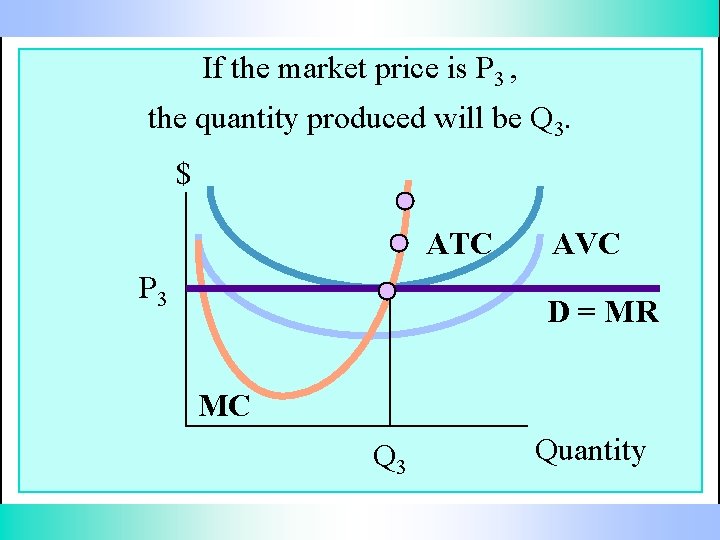 If the market price is $P_3$, the quantity produced will be $Q_3$.

$

ATC

AVC

$P_3$

D = MR

MC

$Q_3$

Quantity